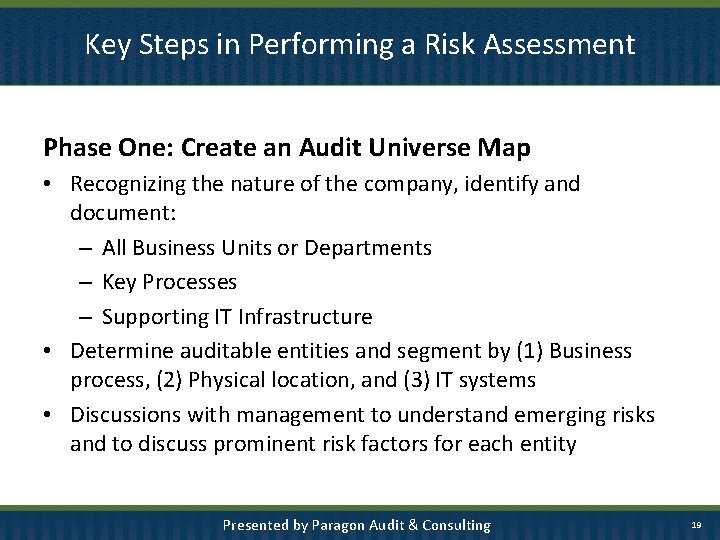 Key Steps in Performing a Risk Assessment

Phase One: Create an Audit Universe Map

• Recognizing the nature of the company, identify and document:
– All Business Units or Departments
– Key Processes
– Supporting IT Infrastructure
• Determine auditable entities and segment by (1) Business process, (2) Physical location, and (3) IT systems
• Discussions with management to understand emerging risks and to discuss prominent risk factors for each entity

Presented by Paragon Audit & Consulting

19